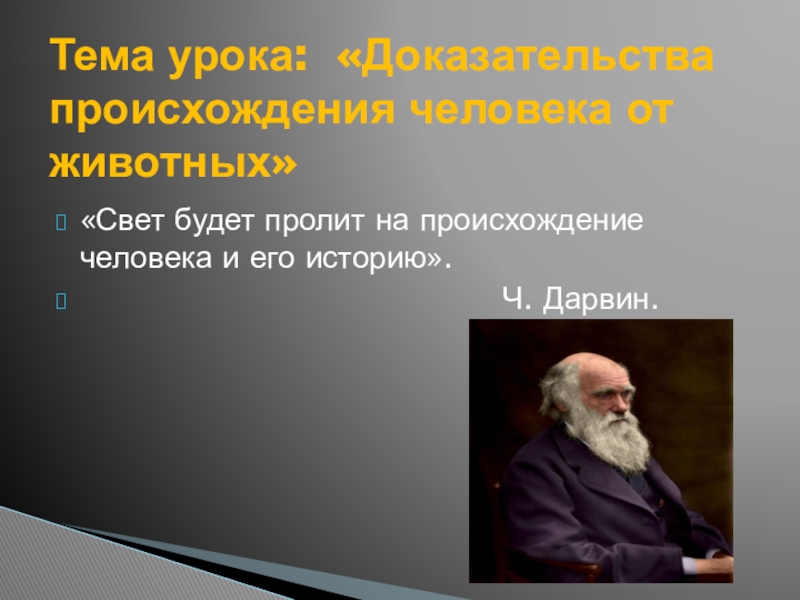 Тема урока: «Доказательства происхождения человека от животных»

«Свет будет пролит на происхождение человека и его историю».

Ч. Дарвин.